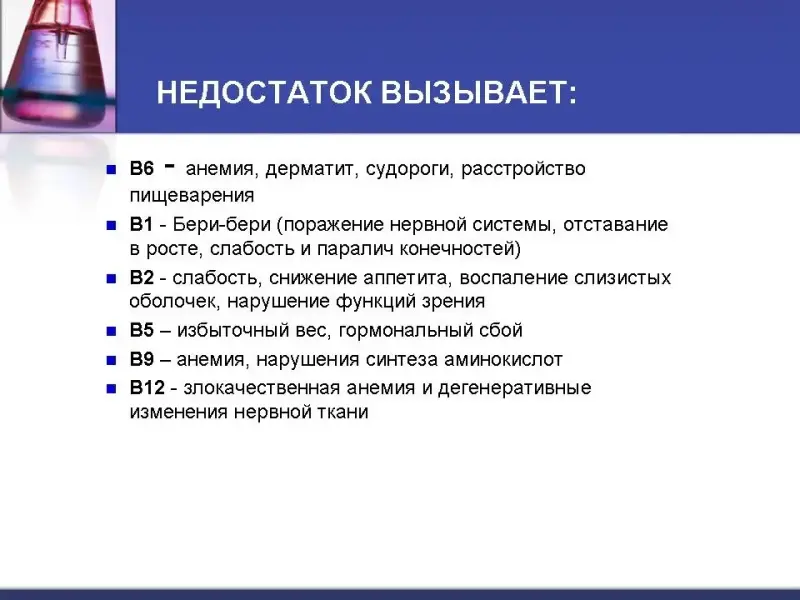 НЕДОСТАТОК ВЫЗЫВАЕТ:

- В6 - анемия, дерматит, судороги, расстройство пищеварения
- В1 - Бери-бери (поражение нервной системы, отставание в росте, слабость и паралич конечностей)
- В2 - слабость, снижение аппетита, воспаление слизистых оболочек, нарушение функций зрения
- В5 – избыточный вес, гормональный сбой
- В9 – анемия, нарушения синтеза аминокислот
- В12 - злокачественная анемия и дегенеративные изменения нервной ткани